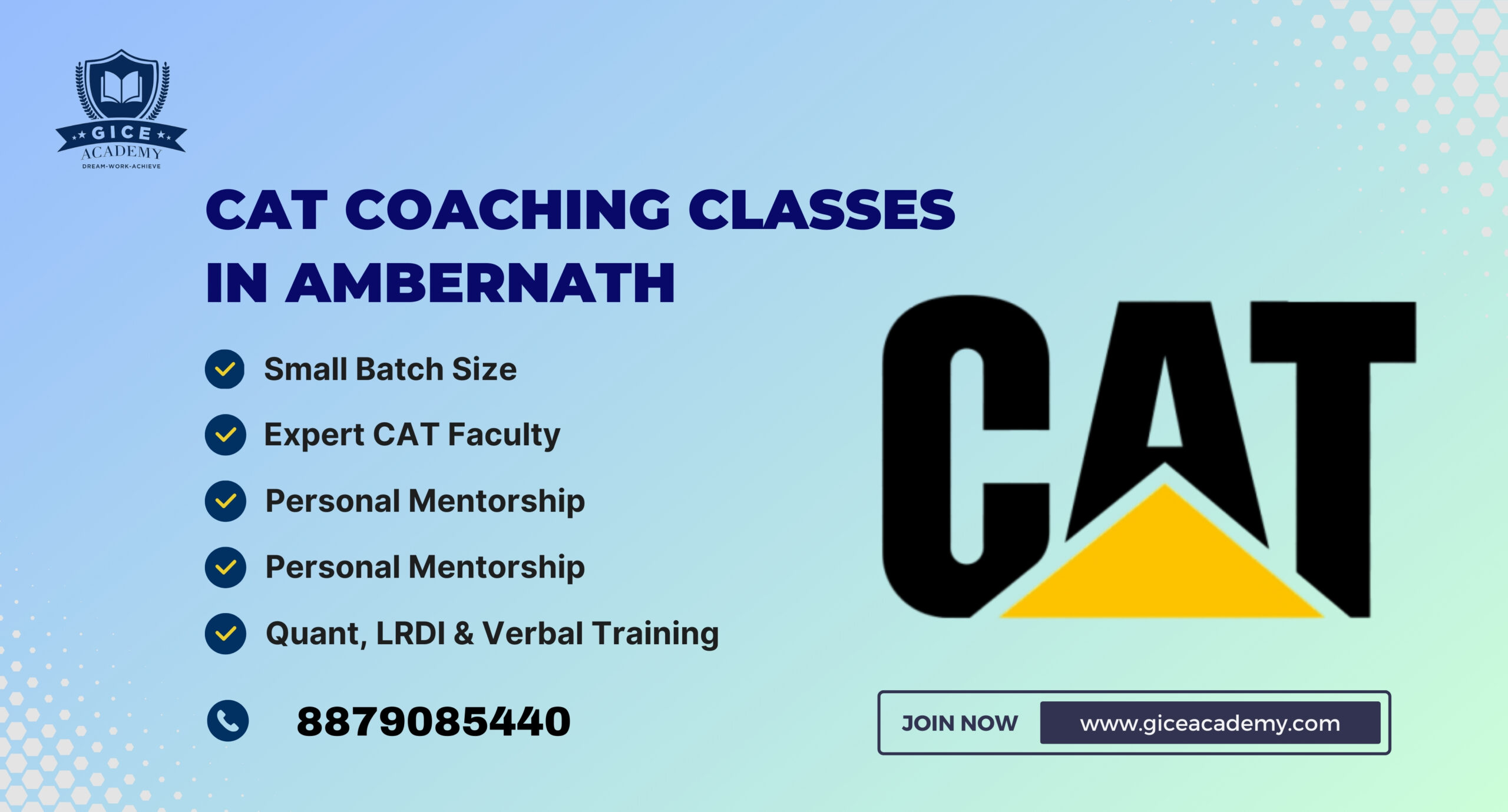 GICE
ACADEMY
DREAM-WORK-ACHIEVE

CAT COACHING CLASSES IN AMBERNATH

Small Batch Size
Expert CAT Faculty
Personal Mentorship
Personal Mentorship
Quant, LRDI & Verbal Training

8879085440

CAT

JOIN NOW www.giceacademy.com